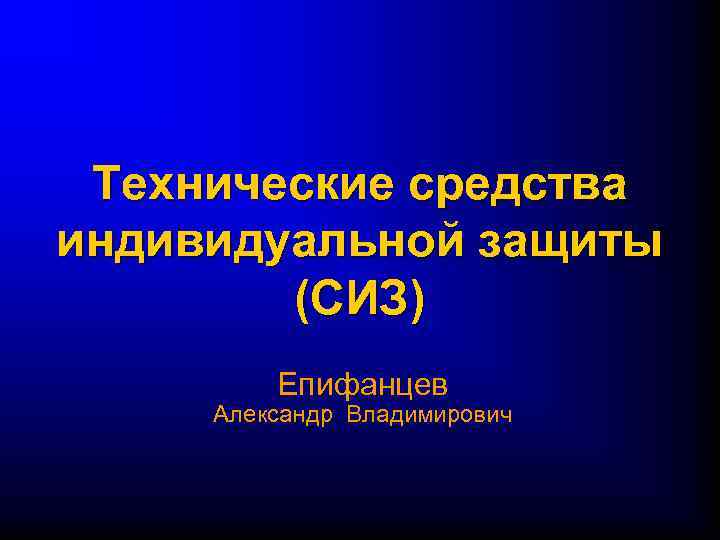 Технические средства индивидуальной защиты (СИЗ)

Епифанцев
Александр Владимирович